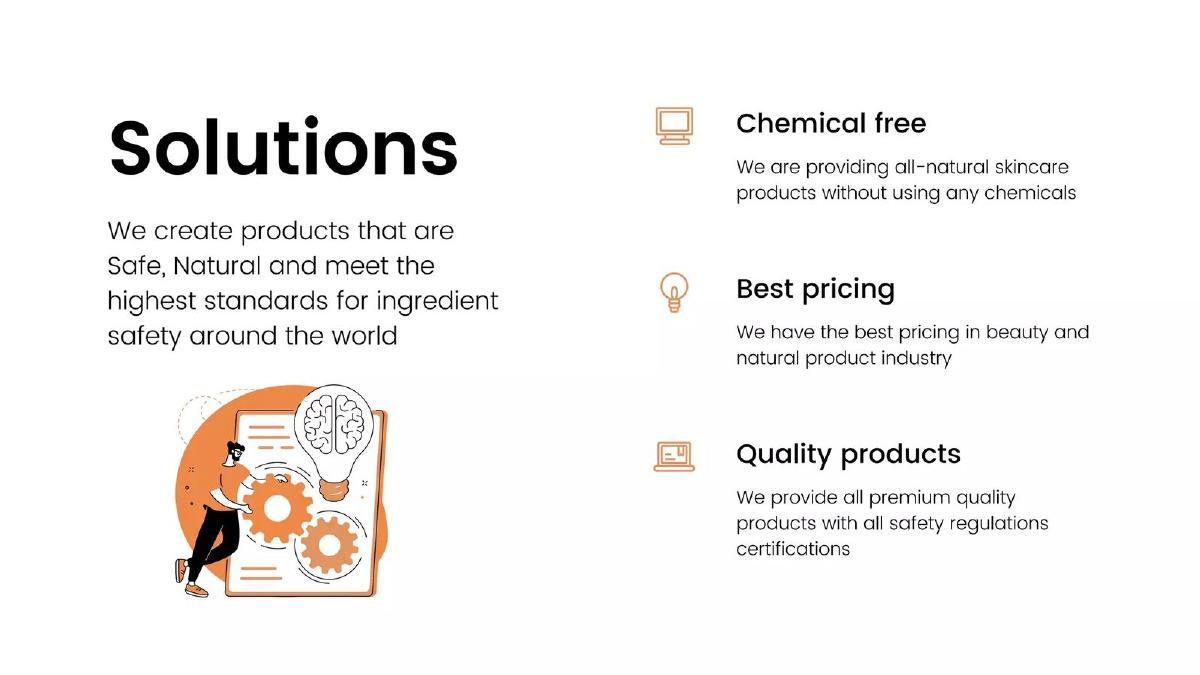 Solutions

We create products that are Safe, Natural and meet the highest standards for ingredient safety around the world

Chemical free

We are providing all-natural skincare products without using any chemicals

Best pricing

We have the best pricing in beauty and natural product industry

Quality products

We provide all premium quality products with all safety regulations certifications